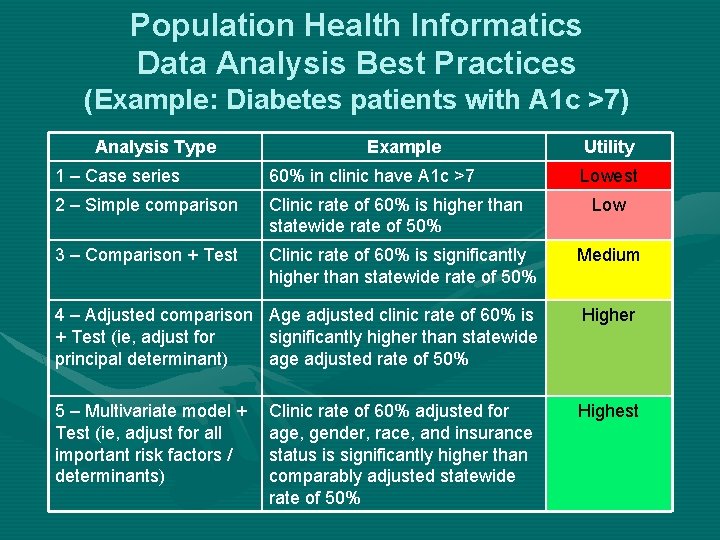 Population Health Informatics
Data Analysis Best Practices
(Example: Diabetes patients with A1c >7)

| Analysis Type | Example | Utility |
|---|---|---|
| 1 – Case series | 60% in clinic have A1c >7 | Lowest |
| 2 – Simple comparison | Clinic rate of 60% is higher than statewide rate of 50% | Low |
| 3 – Comparison + Test | Clinic rate of 60% is significantly higher than statewide rate of 50% | Medium |
| 4 – Adjusted comparison + Test (ie, adjust for principal determinant) | Age adjusted clinic rate of 60% is significantly higher than statewide age adjusted rate of 50% | Higher |
| 5 – Multivariate model + Test (ie, adjust for all important risk factors / determinants) | Clinic rate of 60% adjusted for age, gender, race, and insurance status is significantly higher than comparably adjusted statewide rate of 50% | Highest |